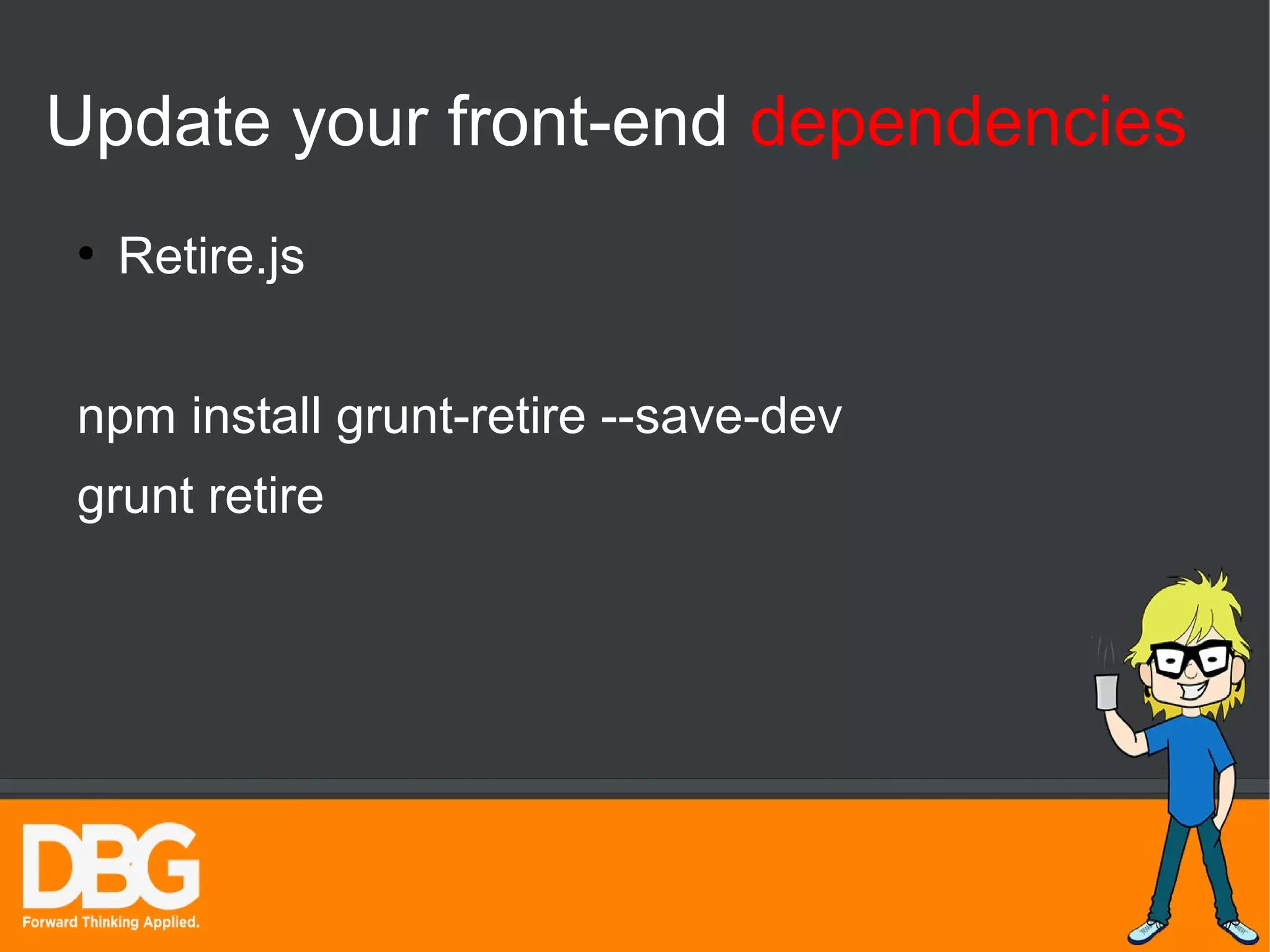 Update your front-end dependencies

• Retire.js

npm install grunt-retire --save-dev
grunt retire

DBG
Forward Thinking Applied.